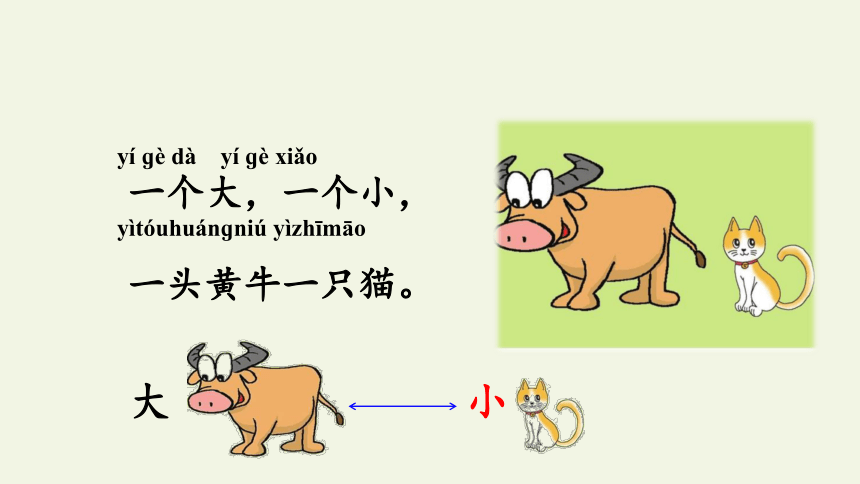 yí gè dà yí gè xiǎo
一个大，一个小，
yìtóuhuángniú yìzhīmāo
一头黄牛一只猫。

大

小